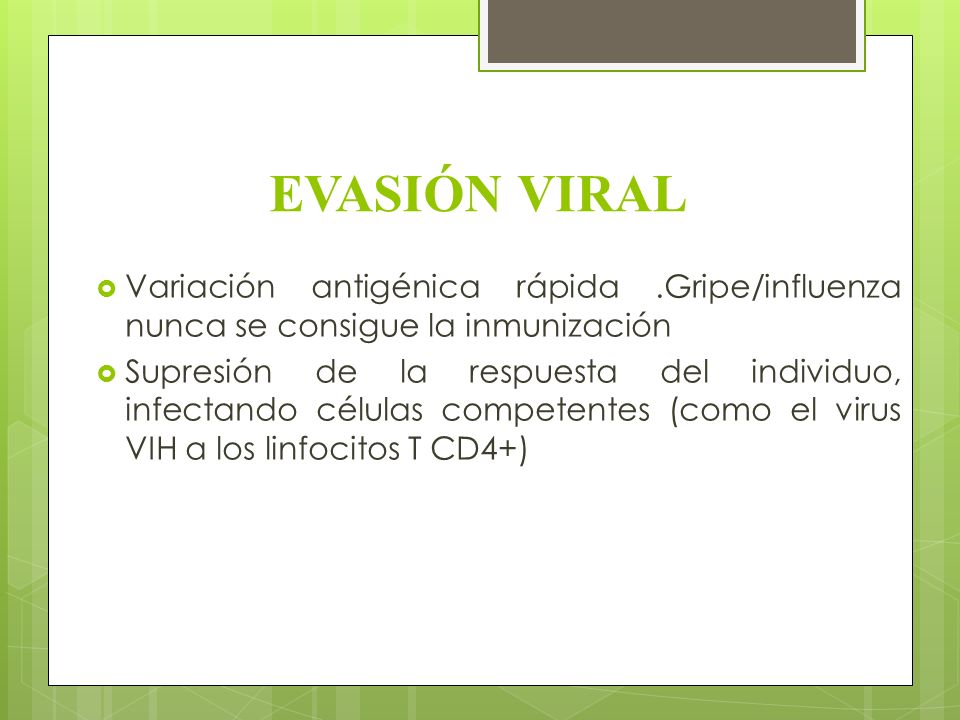 EVASIÓN VIRAL

Variación antigénica rápida .Gripe/influenza nunca se consigue la inmunización

Supresión de la respuesta del individuo, infectando células competentes (como el virus VIH a los linfocitos T CD4+)